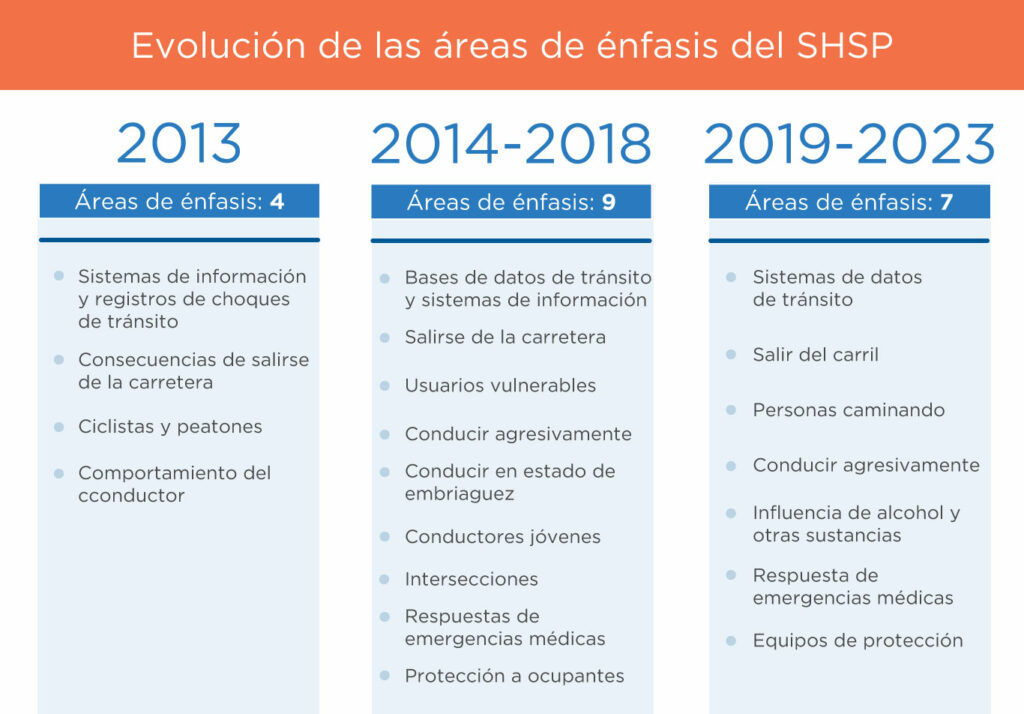 Evolución de las áreas de énfasis del SHSP

2013

Áreas de énfasis: **4**

- Sistemas de información y registros de choques de tránsito
- Consecuencias de salirse de la carretera
- Ciclistas y peatones
- Comportamiento del cconductor

2014-2018

Áreas de énfasis: **9**

- Bases de datos de tránsito y sistemas de información
- Salirse de la carretera
- Usuarios vulnerables
- Conducir agresivamente
- Conducir en estado de embriaguez
- Conductores jóvenes
- Intersecciones
- Respuestas de emergencias médicas
- Protección a ocupantes

2019-2023

Áreas de énfasis: **7**

- Sistemas de datos de tránsito
- Salir del carril
- Personas caminando
- Conducir agresivamente
- Influencia de alcohol y otras sustancias
- Respuesta de emergencias médicas
- Equipos de protección